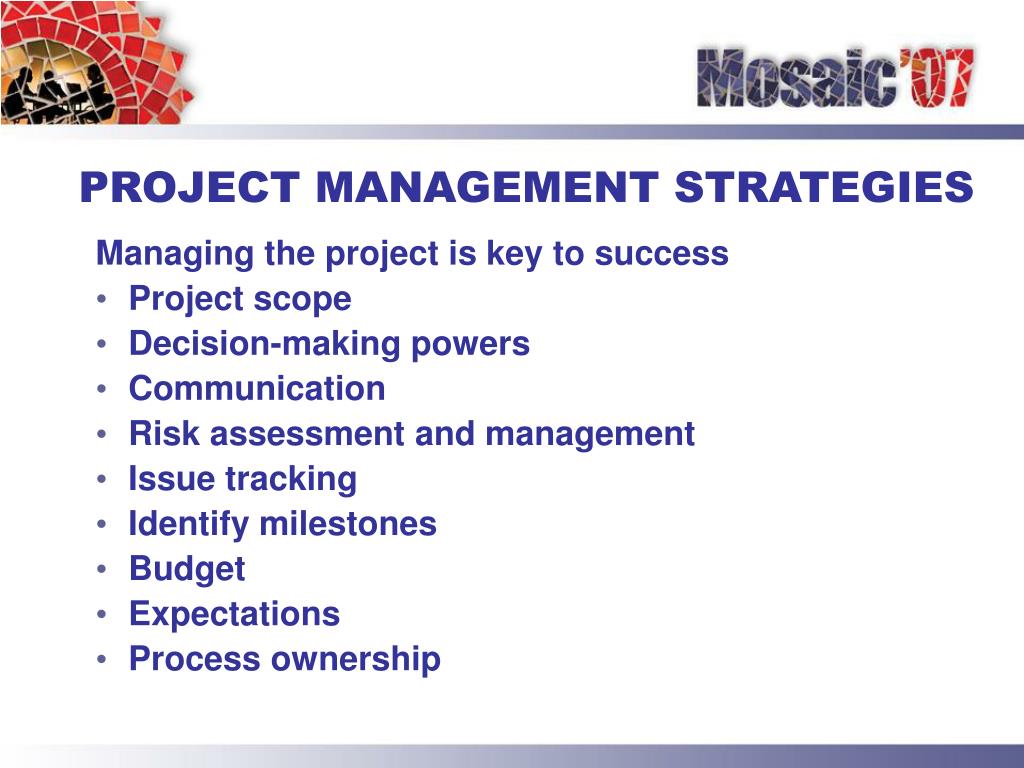 Mosaic'07

PROJECT MANAGEMENT STRATEGIES

Managing the project is key to success
• Project scope
• Decision-making powers
• Communication
• Risk assessment and management
• Issue tracking
• Identify milestones
• Budget
• Expectations
• Process ownership